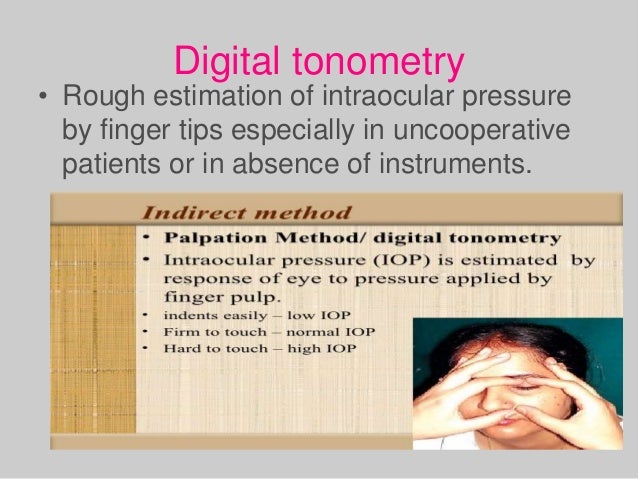 Digital tonometry

• Rough estimation of intraocular pressure by finger tips especially in uncooperative patients or in absence of instruments.

Indirect method

• Palpation Method/ digital tonometry
• Intraocular pressure (IOP) is estimated by response of eye to pressure applied by finger pulp.
• indents easily – low IOP
• Firm to touch – normal IOP
• Hard to touch – high IOP